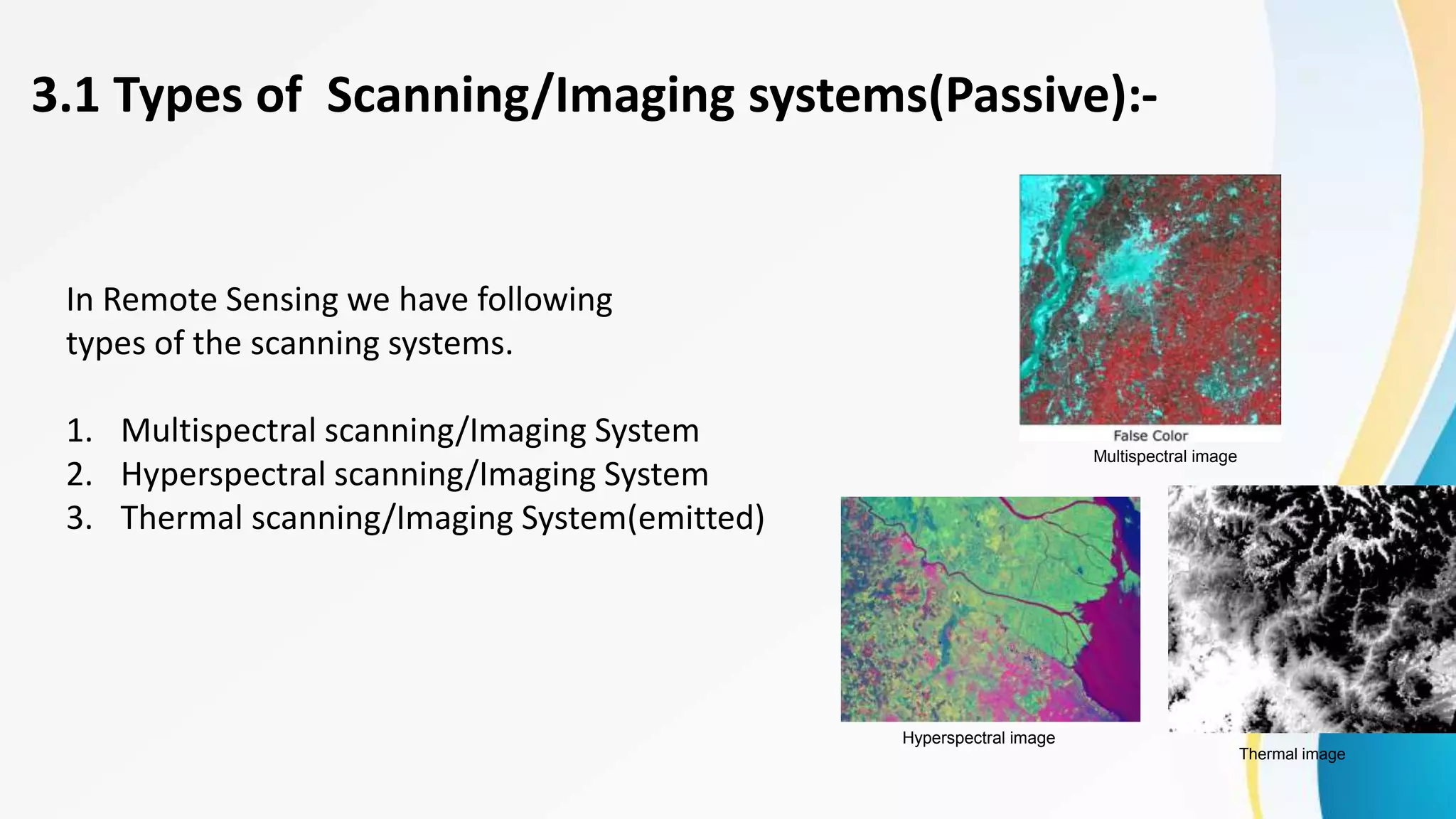 3.1 Types of Scanning/Imaging systems(Passive):-

In Remote Sensing we have following types of the scanning systems.

1. Multispectral scanning/Imaging System
2. Hyperspectral scanning/Imaging System
3. Thermal scanning/Imaging System(emitted)

False Color
Multispectral image

Hyperspectral image

Thermal image